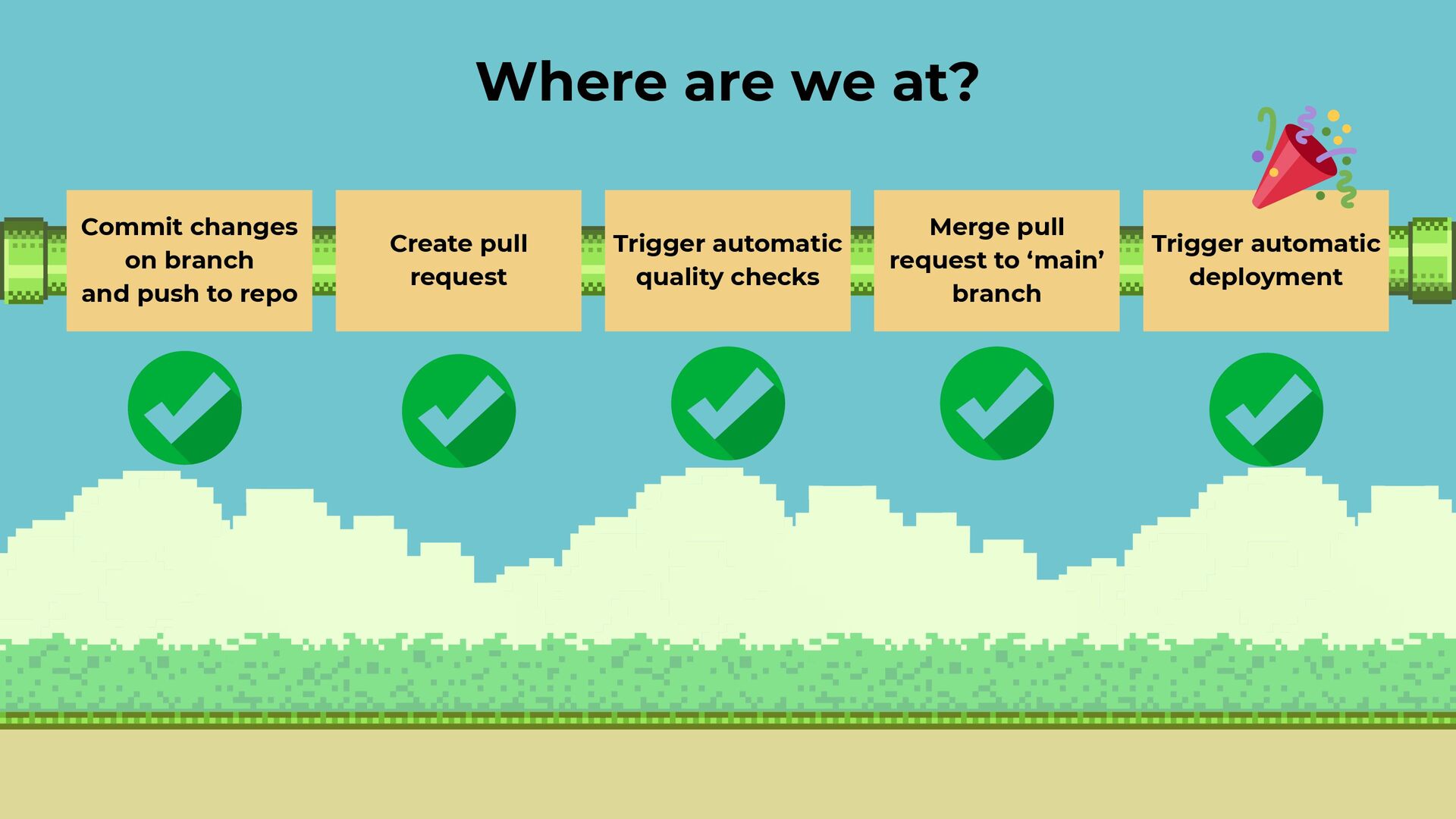 Where are we at?

Commit changes on branch and push to repo

Create pull request

Trigger automatic quality checks

Merge pull request to ‘main’ branch

Trigger automatic deployment